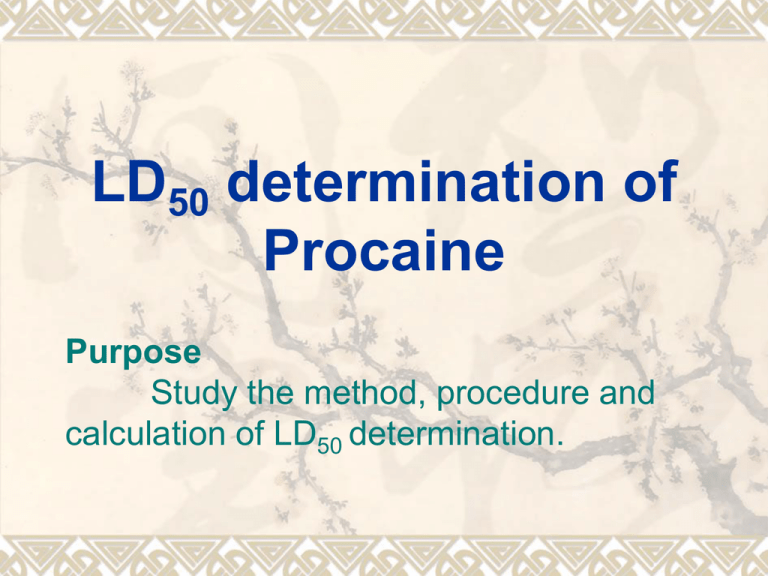 $LD_{50}$ determination of Procaine

Purpose

Study the method, procedure and calculation of $LD_{50}$ determination.